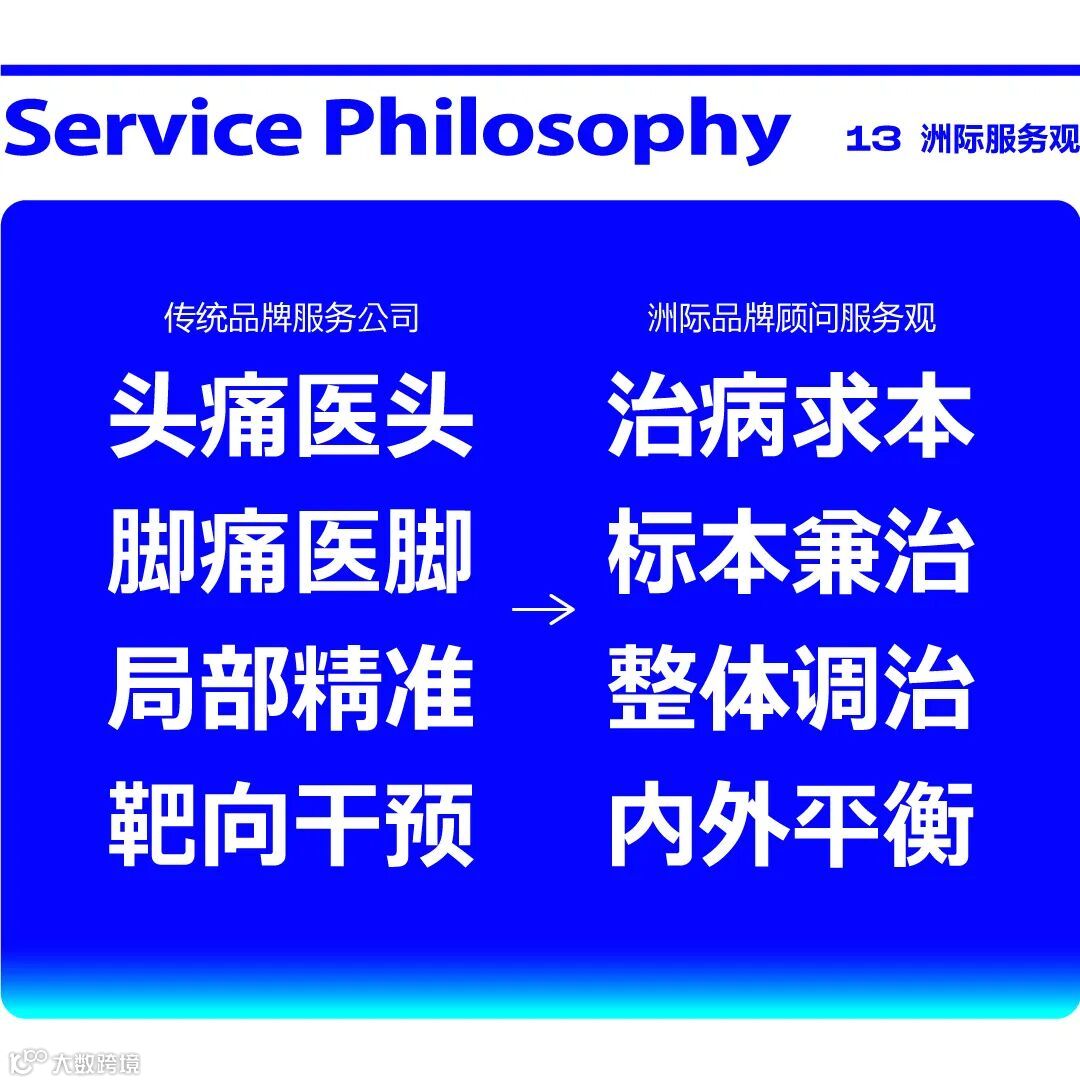 Service Philosophy

13 洲际服务观

传统品牌服务公司

头痛医头
脚痛医脚
局部精准
靶向干预

→

洲际品牌顾问服务观

治病求本
标本兼治
整体调治
内外平衡

大数跨境